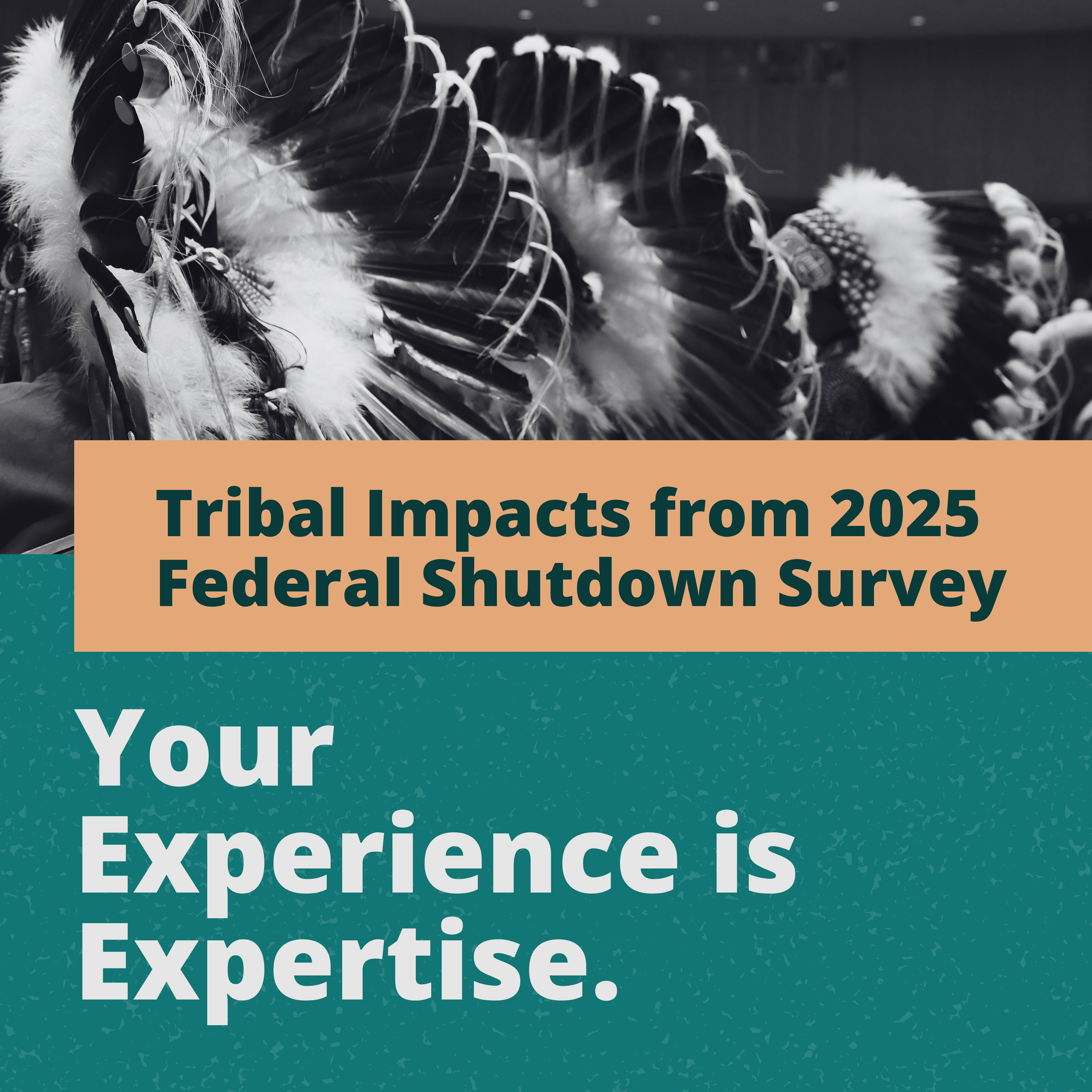 Tribal Impacts from 2025 Federal Shutdown Survey

Your Experience is Expertise.